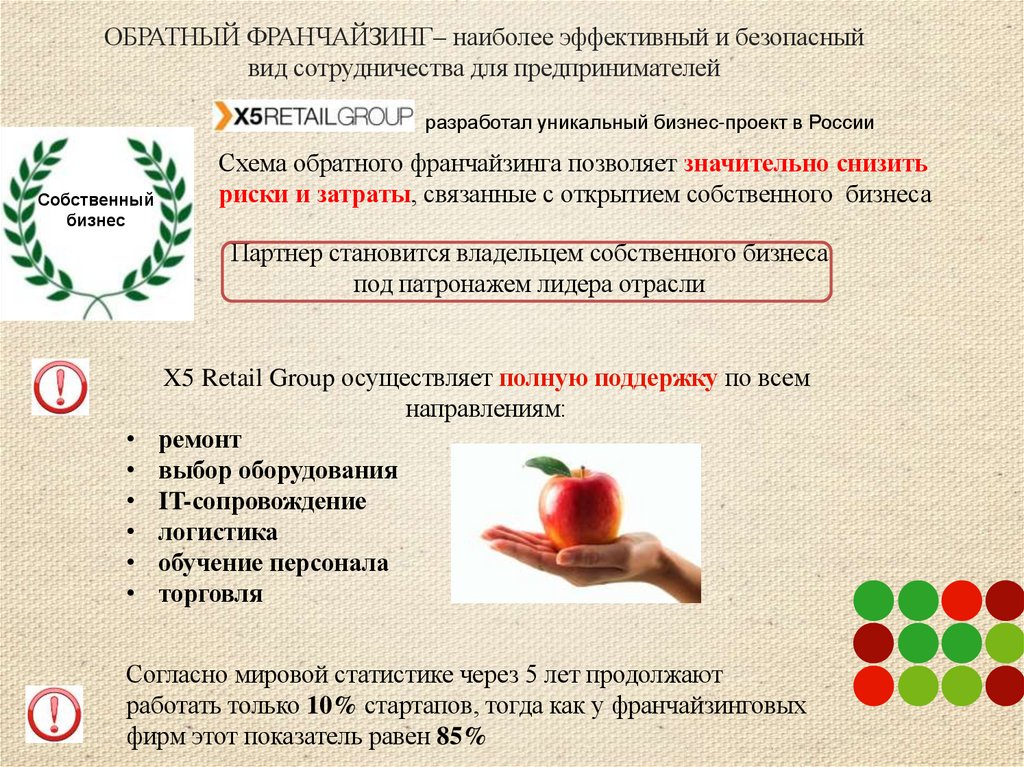 ОБРАТНЫЙ ФРАНЧАЙЗИНГ– наиболее эффективный и безопасный вид сотрудничества для предпринимателей

X5RETAILGROUP разработал уникальный бизнес-проект в России

Собственный бизнес

Схема обратного франчайзинга позволяет значительно снизить риски и затраты, связанные с открытием собственного бизнеса

Партнер становится владельцем собственного бизнеса под патронажем лидера отрасли

X5 Retail Group осуществляет полную поддержку по всем направлениям:

• ремонт
• выбор оборудования
• IT-сопровождение
• логистика
• обучение персонала
• торговля

Согласно мировой статистике через 5 лет продолжают работать только 10% стартапов, тогда как у франчайзинговых фирм этот показатель равен 85%